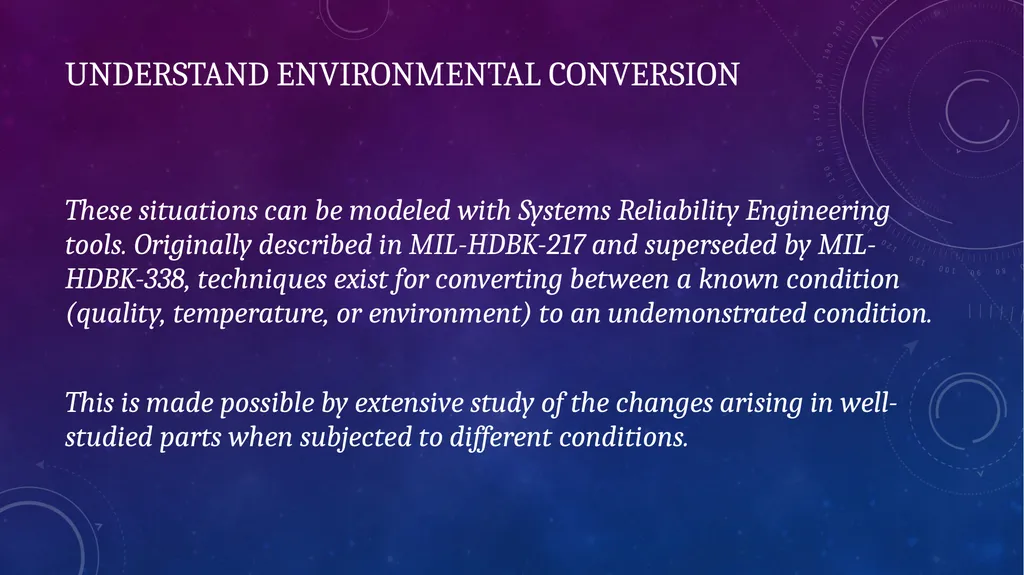 UNDERSTAND ENVIRONMENTAL CONVERSION

These situations can be modeled with Systems Reliability Engineering tools. Originally described in MIL-HDBK-217 and superseded by MIL-HDBK-338, techniques exist for converting between a known condition (quality, temperature, or environment) to an undemonstrated condition.

This is made possible by extensive study of the changes arising in well-studied parts when subjected to different conditions.